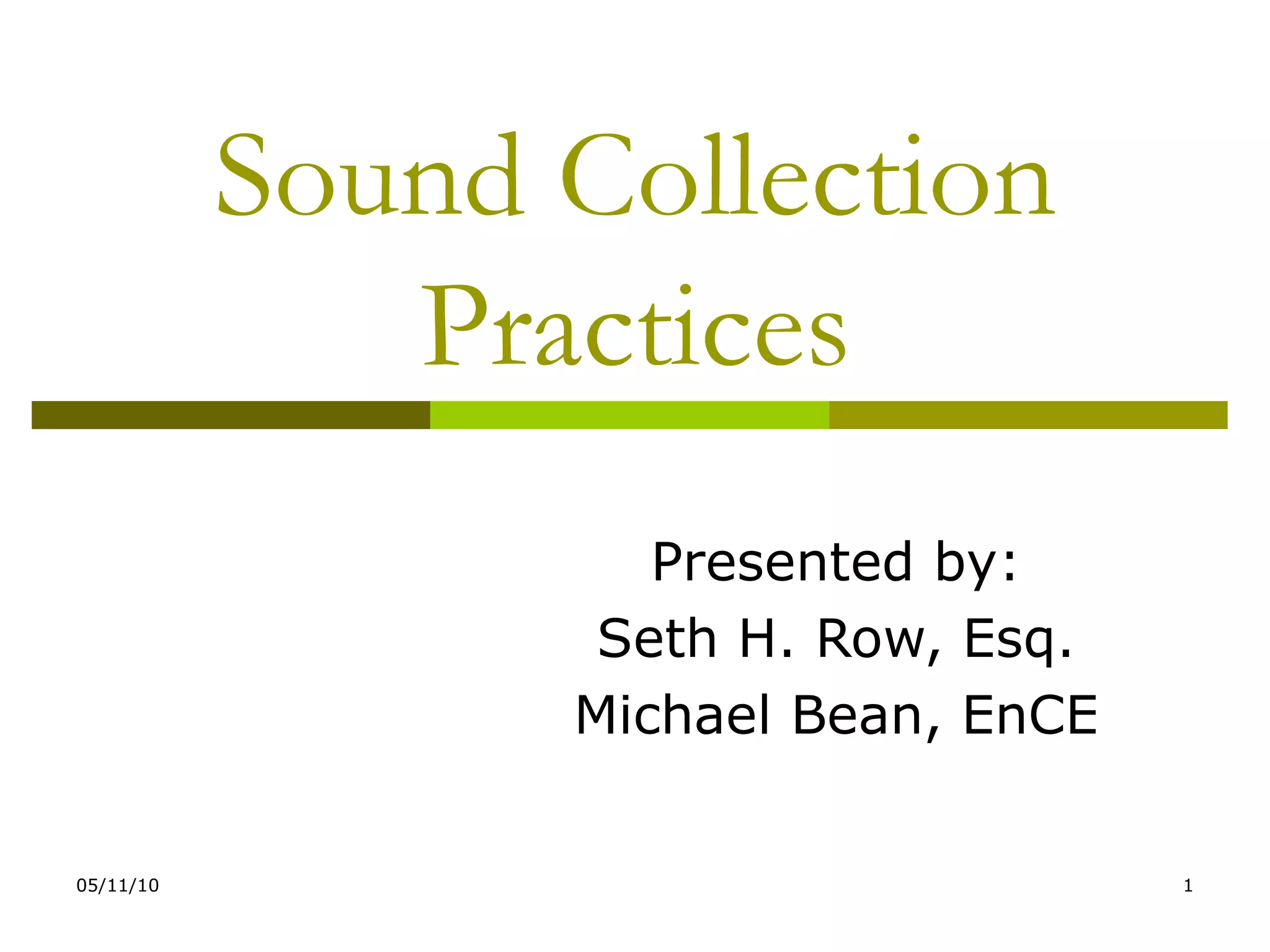 Sound Collection Practices

Presented by:
Seth H. Row, Esq.
Michael Bean, EnCE

05/11/10

1